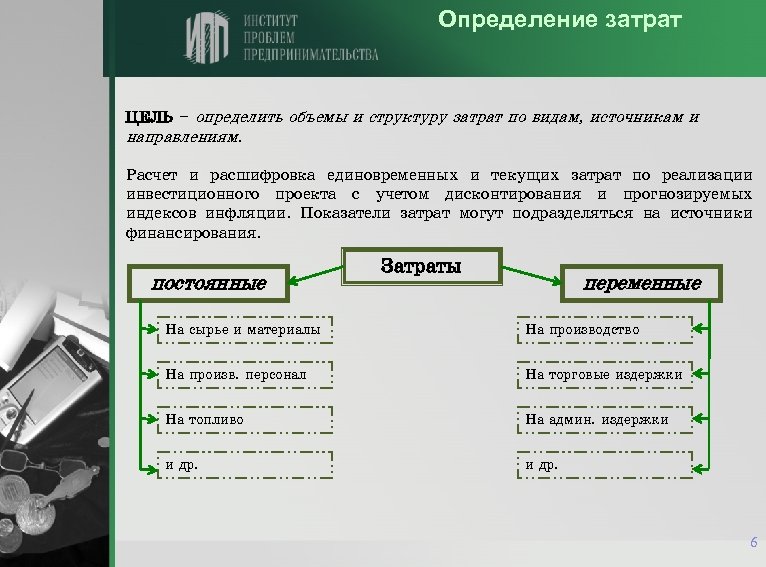 ИПП ИНСТИТУТ ПРОБЛЕМ ПРЕДПРИНИМАТЕЛЬСТВА

Определение затрат

ЦЕЛЬ – определить объемы и структуру затрат по видам, источникам и направлениям.

Расчет и расшифровка единовременных и текущих затрат по реализации инвестиционного проекта с учетом дисконтирования и прогнозируемых индексов инфляции. Показатели затрат могут подразделяться на источники финансирования.

Затраты

постоянные

На сырье и материалы

На произв. персонал

На топливо

и др.

переменные

На производство

На торговые издержки

На админ. издержки

и др.

6